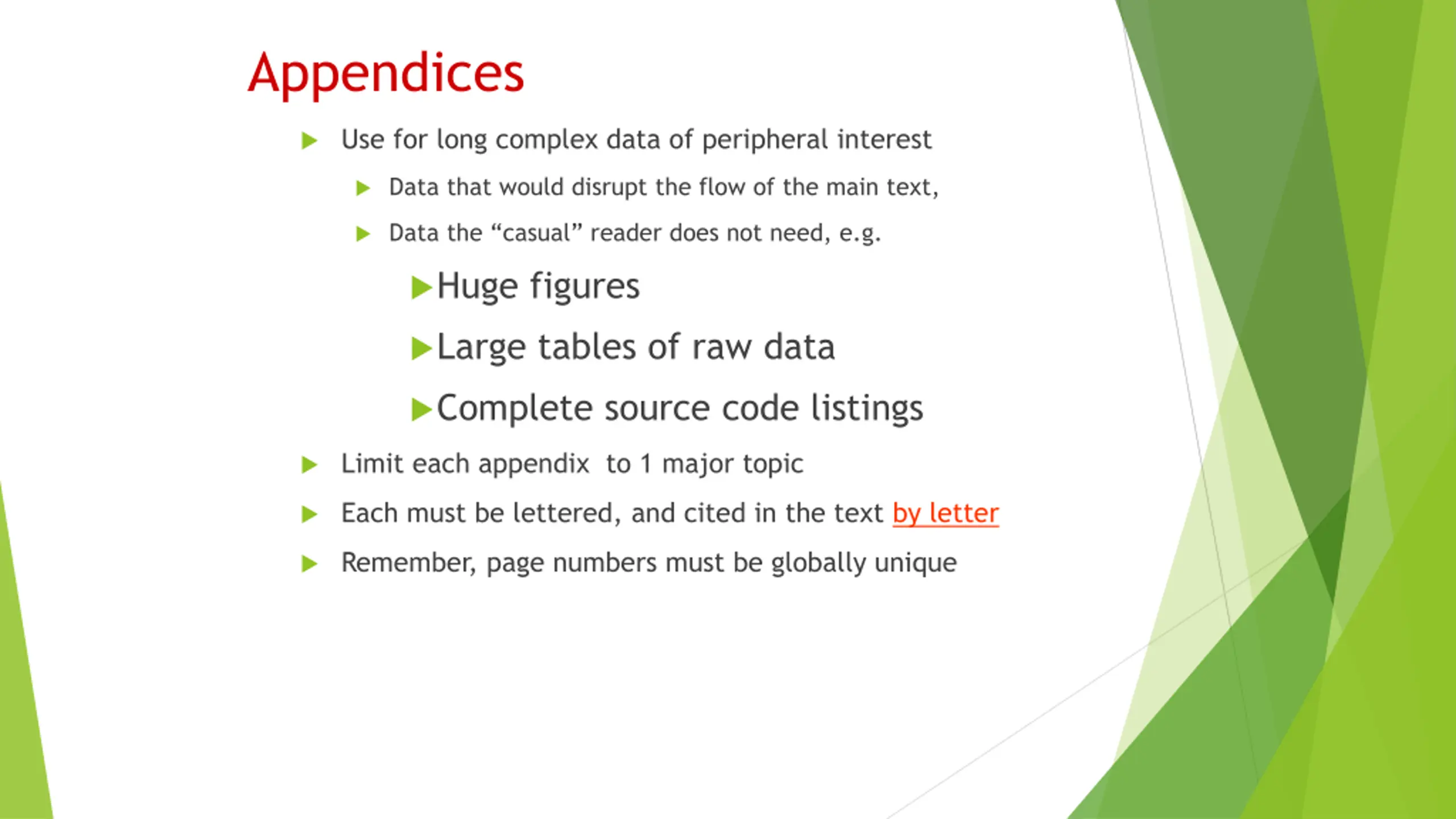 Appendices

Use for long complex data of peripheral interest

Data that would disrupt the flow of the main text,

Data the “casual” reader does not need, e.g.

Huge figures

Large tables of raw data

Complete source code listings

Limit each appendix to 1 major topic

Each must be lettered, and cited in the text by letter

Remember, page numbers must be globally unique